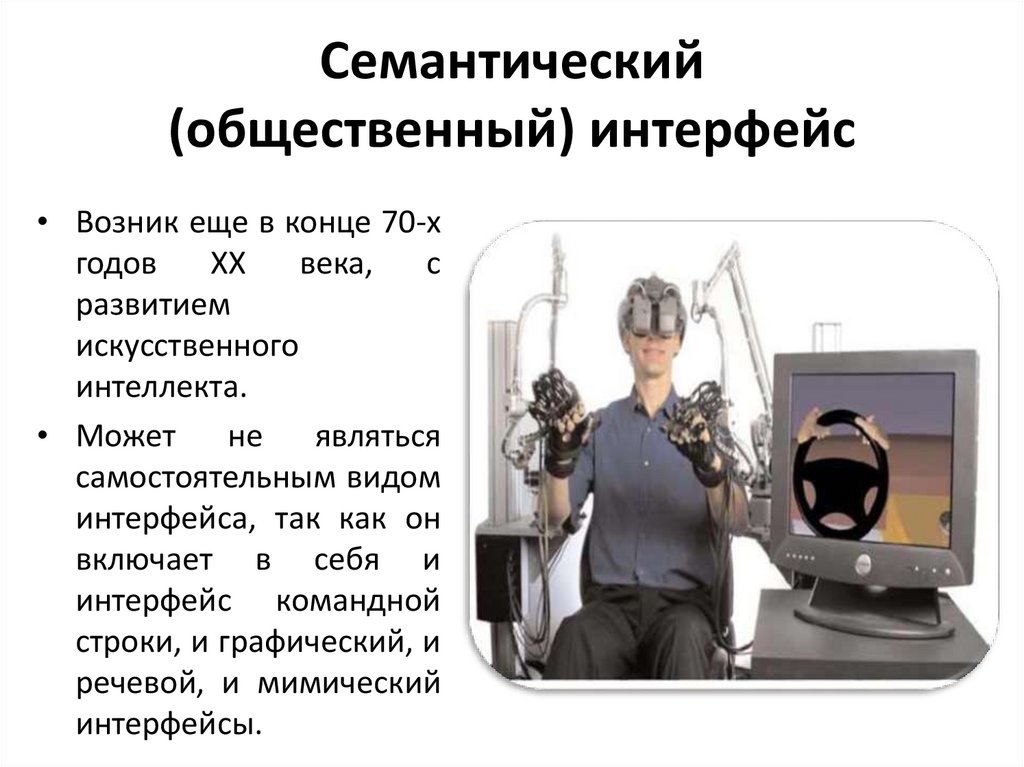 Семантический (общественный) интерфейс

• Возник еще в конце 70-х годов XX века, с развитием искусственного интеллекта.

• Может не являться самостоятельным видом интерфейса, так как он включает в себя и интерфейс командной строки, и графический, и речевой, и мимический интерфейсы.